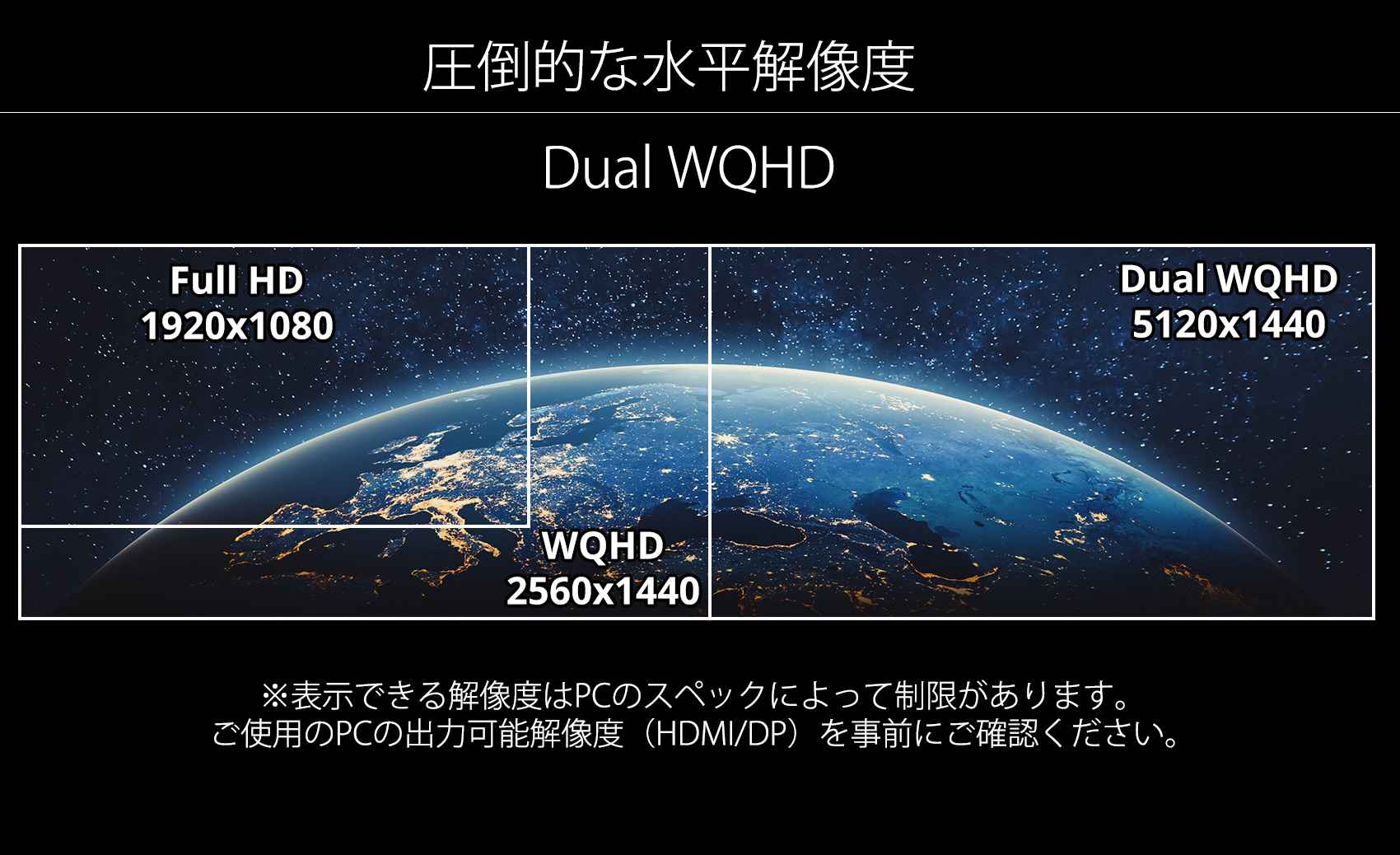 圧倒的な水平解像度

Dual WQHD

Full HD
1920x1080

Dual WQHD
5120x1440

WQHD
2560x1440

※表示できる解像度はPCのスペックによって制限があります。
ご使用のPCの出力可能解像度（HDMI/DP）を事前にご確認ください。